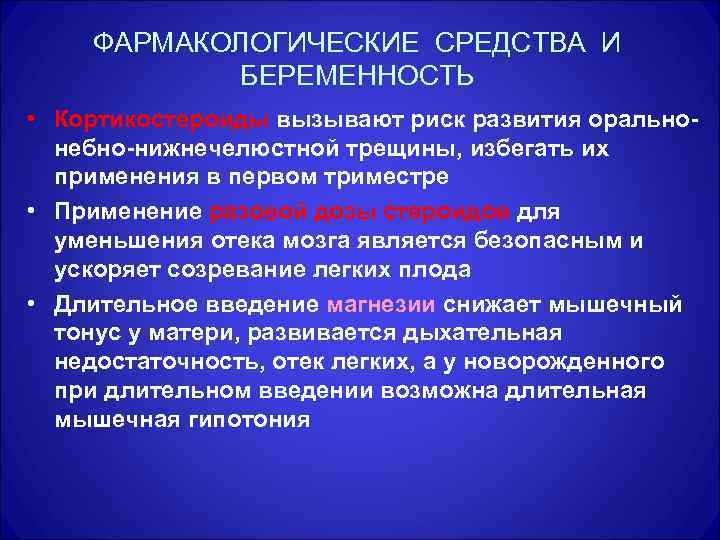 ФАРМАКОЛОГИЧЕСКИЕ СРЕДСТВА И БЕРЕМЕННОСТЬ

• Кортикостероиды вызывают риск развития орально-небно-нижнечелюстной трещины, избегать их применения в первом триместре

• Применение разовой дозы стероидов для уменьшения отека мозга является безопасным и ускоряет созревание легких плода

• Длительное введение магнезии снижает мышечный тонус у матери, развивается дыхательная недостаточность, отек легких, а у новорожденного при длительном введении возможна длительная мышечная гипотония